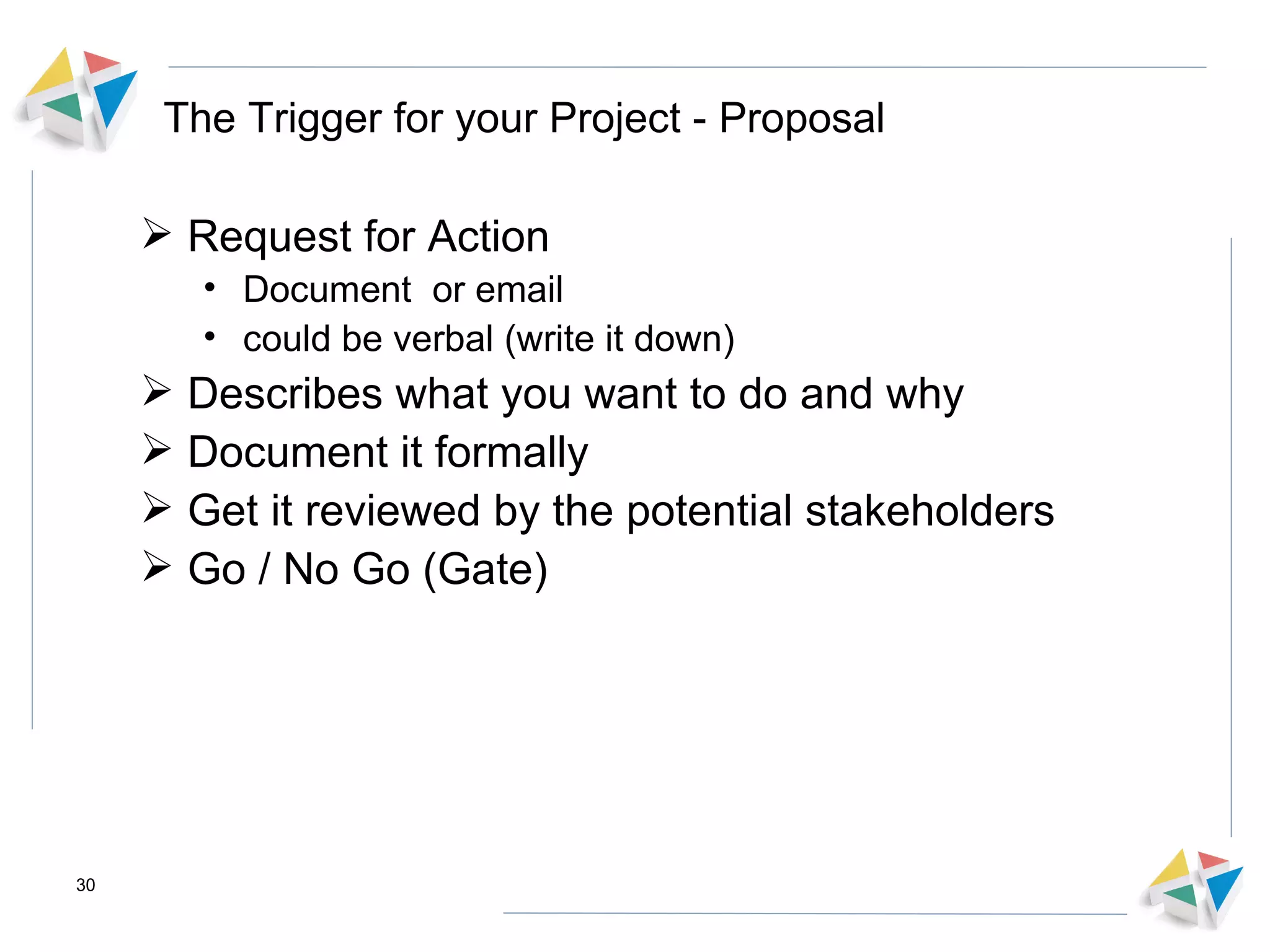 The Trigger for your Project - Proposal

➢ Request for Action
• Document  or email
• could be verbal (write it down)
➢ Describes what you want to do and why
➢ Document it formally
➢ Get it reviewed by the potential stakeholders
➢ Go / No Go (Gate)

30